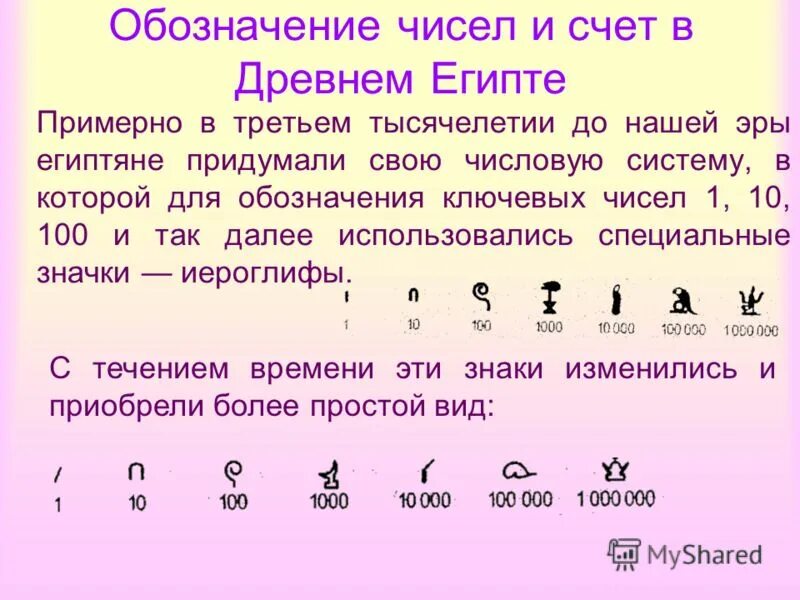 Обозначение чисел и счет в Древнем Египте

Примерно в третьем тысячелетии до нашей эры египтяне придумали свою числовую систему, в которой для обозначения ключевых чисел 1, 10, 100 и так далее использовались специальные значки — иероглифы.

1 10 100 1000 10 000 100 000 1 000 000

С течением времени эти знаки изменились и приобрели более простой вид:

1 10 100 1000 10 000 100 000 1 000 000

MyShared